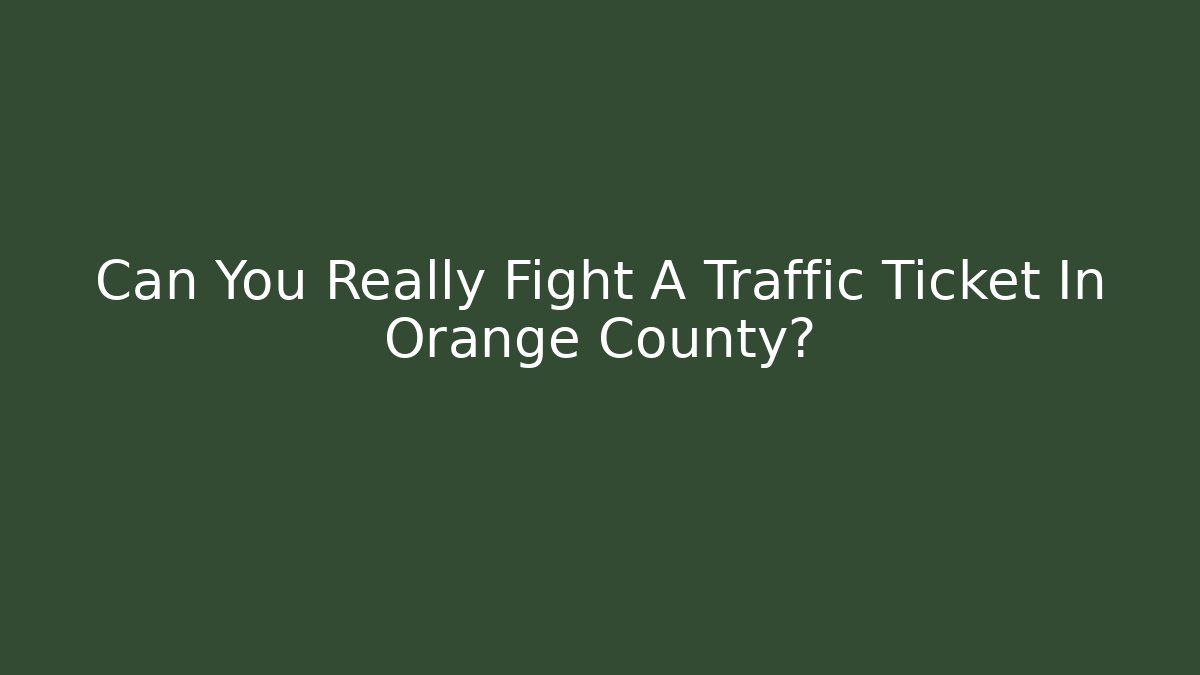 Can You Really Fight A Traffic Ticket In Orange County?